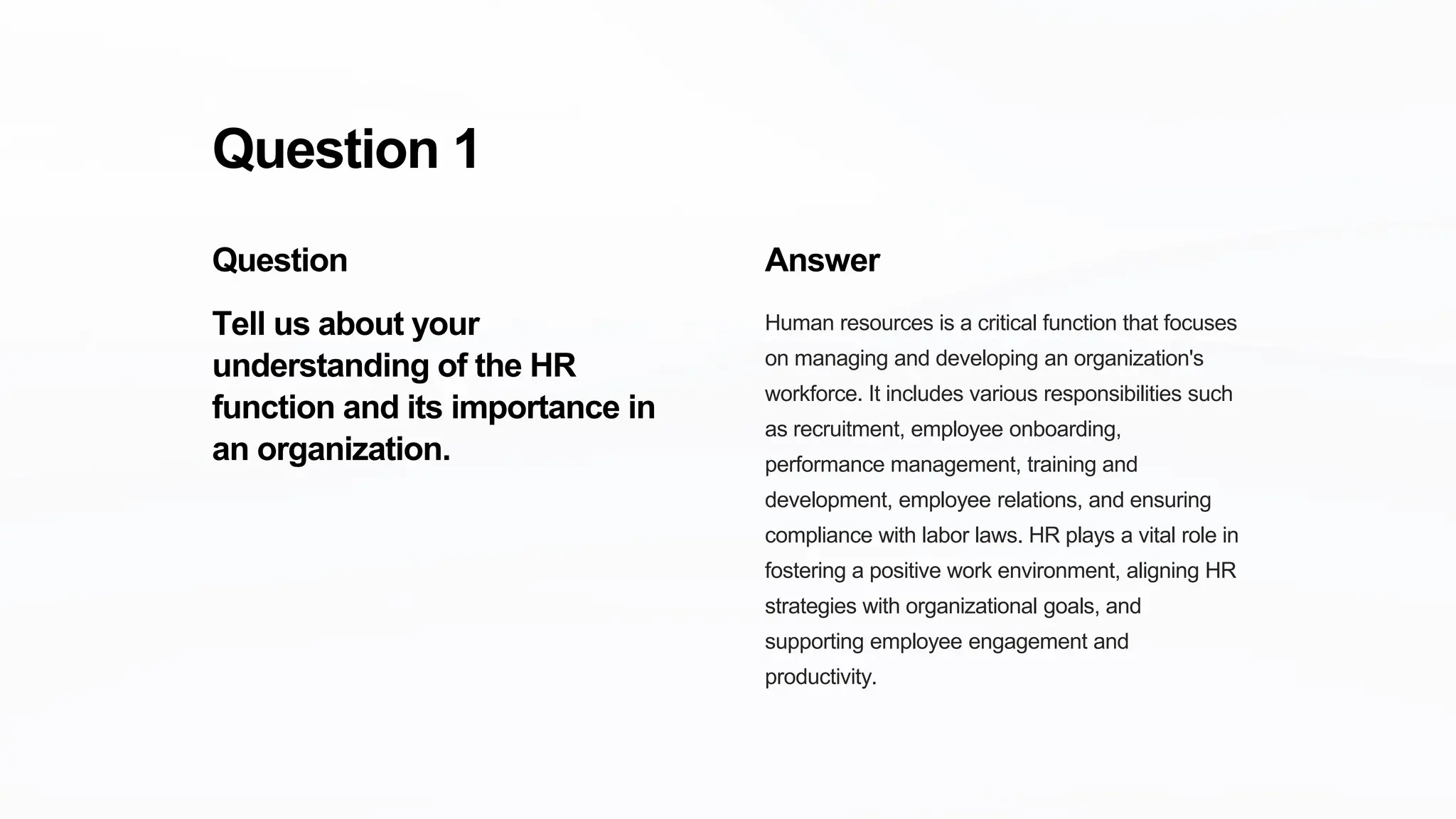 Question 1

Question

Tell us about your understanding of the HR function and its importance in an organization.

Answer

Human resources is a critical function that focuses on managing and developing an organization's workforce. It includes various responsibilities such as recruitment, employee onboarding, performance management, training and development, employee relations, and ensuring compliance with labor laws. HR plays a vital role in fostering a positive work environment, aligning HR strategies with organizational goals, and supporting employee engagement and productivity.